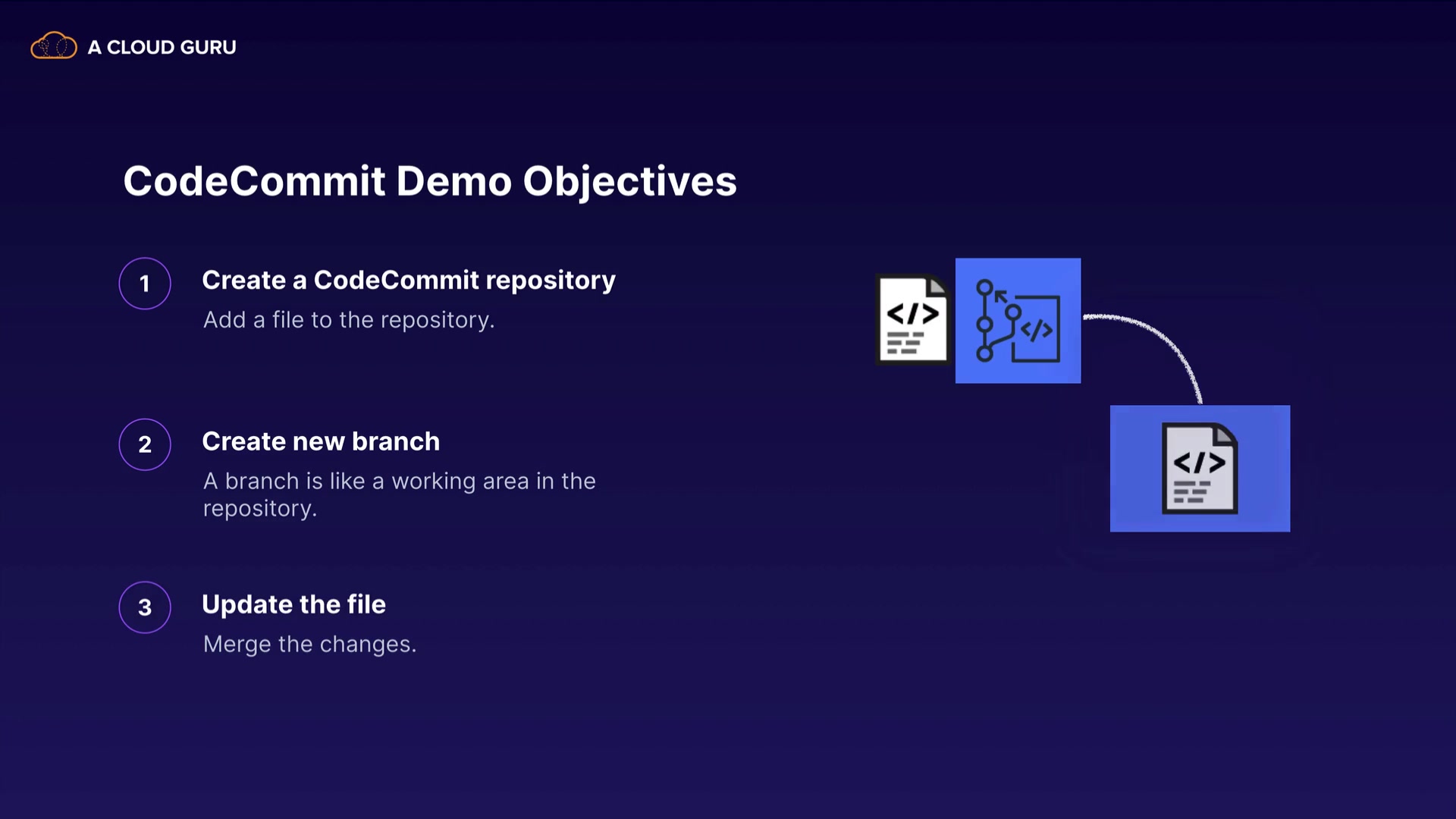 A CLOUD GURU

CodeCommit Demo Objectives

1 Create a CodeCommit repository
Add a file to the repository.

2 Create new branch
A branch is like a working area in the repository.

3 Update the file
Merge the changes.

</>

</>

</>